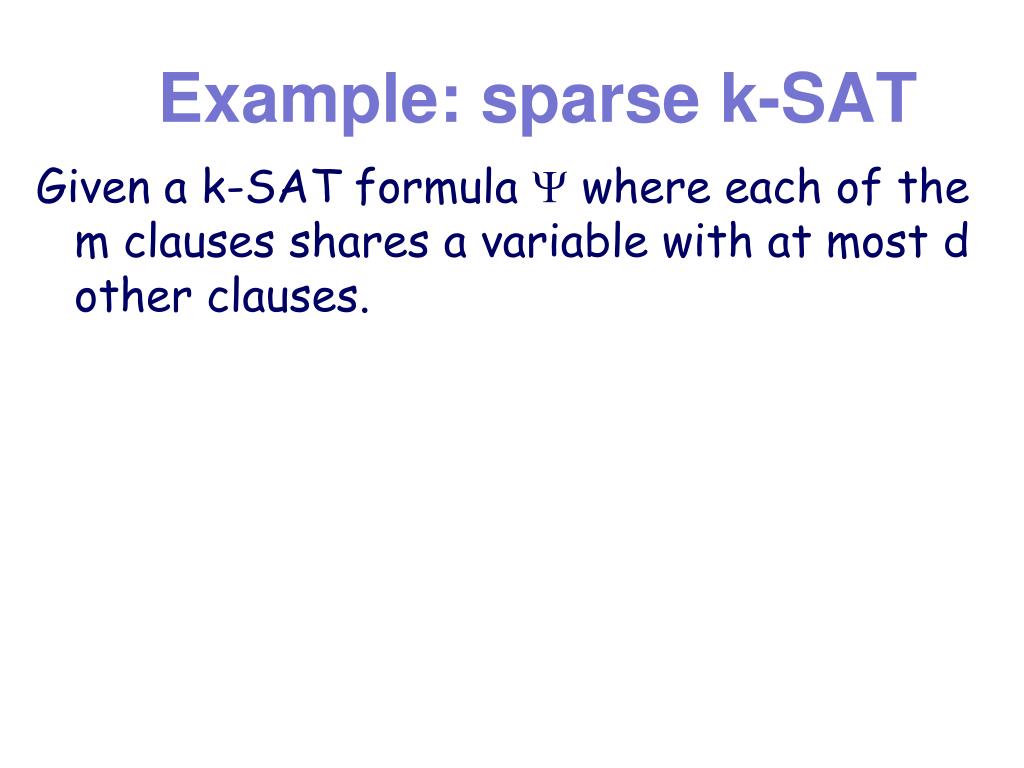 Example: sparse k-SAT

Given a k-SAT formula $\Psi$ where each of the m clauses shares a variable with at most d other clauses.